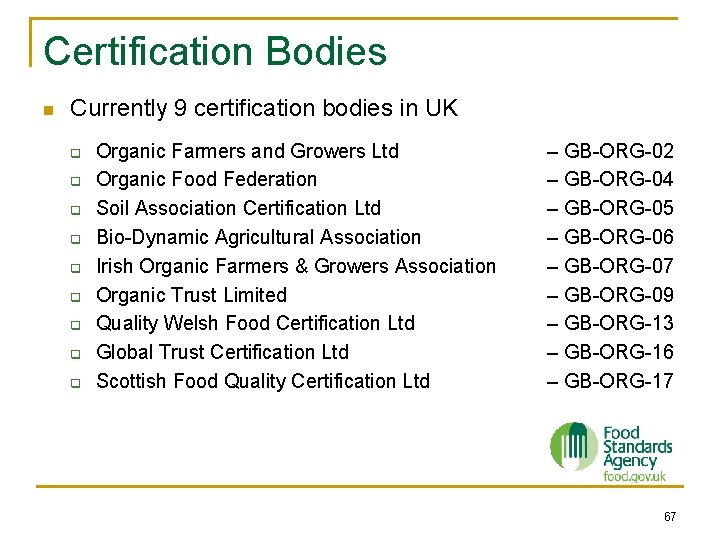 Certification Bodies

Currently 9 certification bodies in UK

Organic Farmers and Growers Ltd – GB-ORG-02
Organic Food Federation – GB-ORG-04
Soil Association Certification Ltd – GB-ORG-05
Bio-Dynamic Agricultural Association – GB-ORG-06
Irish Organic Farmers & Growers Association – GB-ORG-07
Organic Trust Limited – GB-ORG-09
Quality Welsh Food Certification Ltd – GB-ORG-13
Global Trust Certification Ltd – GB-ORG-16
Scottish Food Quality Certification Ltd – GB-ORG-17

Food Standards Agency
food.gov.uk

67